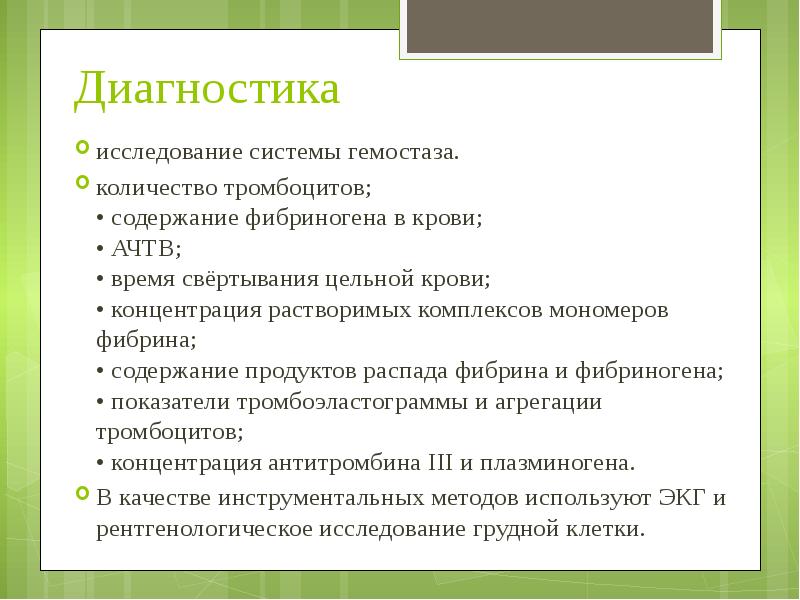 Диагностика

исследование системы гемостаза.

количество тромбоцитов;
• содержание фибриногена в крови;
• АЧТВ;
• время свёртывания цельной крови;
• концентрация растворимых комплексов мономеров фибрина;
• содержание продуктов распада фибрина и фибриногена;
• показатели тромбоэластограммы и агрегации тромбоцитов;
• концентрация антитромбина III и плазминогена.

В качестве инструментальных методов используют ЭКГ и рентгенологическое исследование грудной клетки.